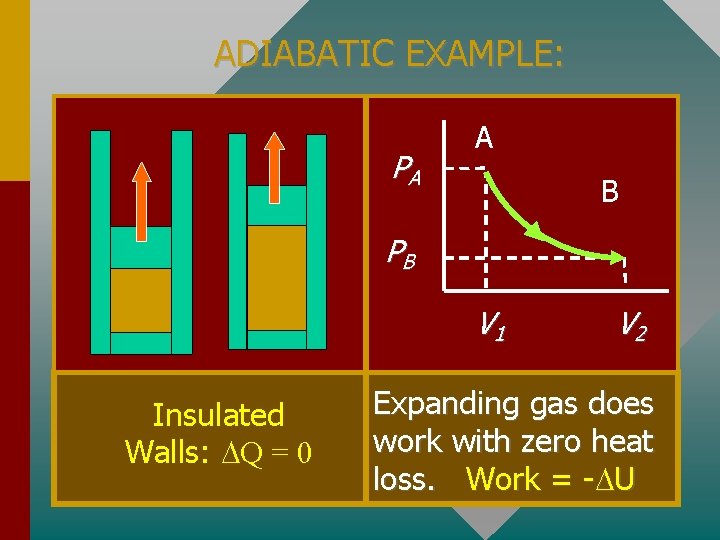 ADIABATIC EXAMPLE:

A

$P_A$

B

$P_B$

$V_1$

$V_2$

Insulated Walls: $\Delta Q = 0$

Expanding gas does work with zero heat loss. Work = $-\Delta U$